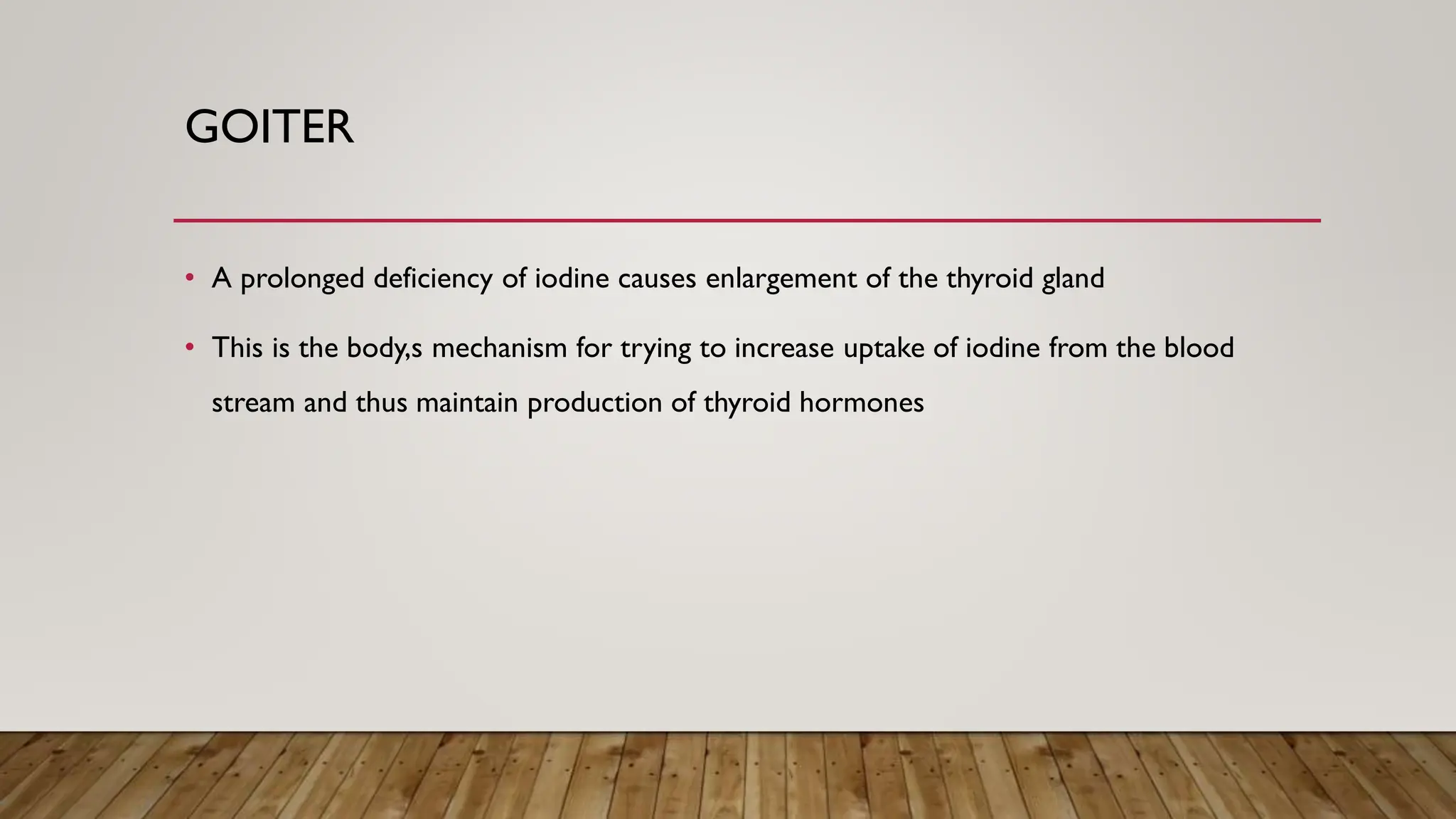 GOITER

• A prolonged deficiency of iodine causes enlargement of the thyroid gland

• This is the body,s mechanism for trying to increase uptake of iodine from the blood stream and thus maintain production of thyroid hormones